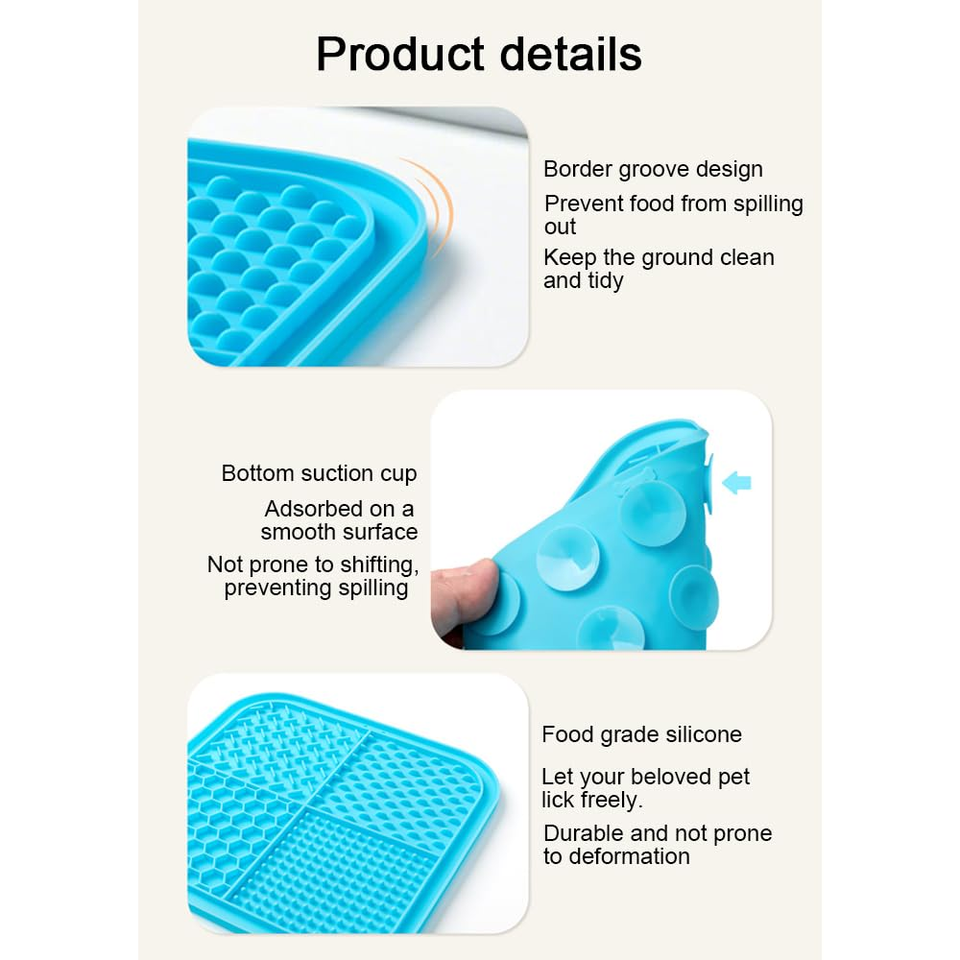 Product details

Border groove design

Prevent food from spilling out

Keep the ground clean and tidy

Bottom suction cup

Adsorbed on a smooth surface

Not prone to shifting, preventing spilling

Food grade silicone

Let your beloved pet lick freely.

Durable and not prone to deformation